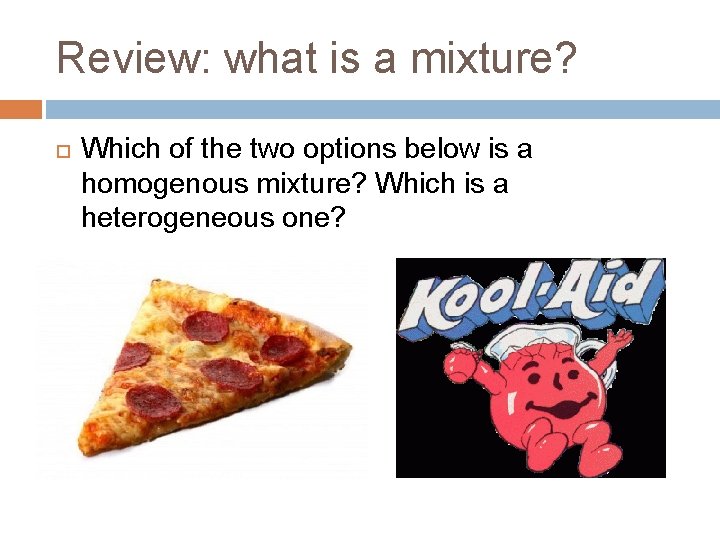 Review: what is a mixture?

Which of the two options below is a homogenous mixture? Which is a heterogeneous one?

Kool-Aid